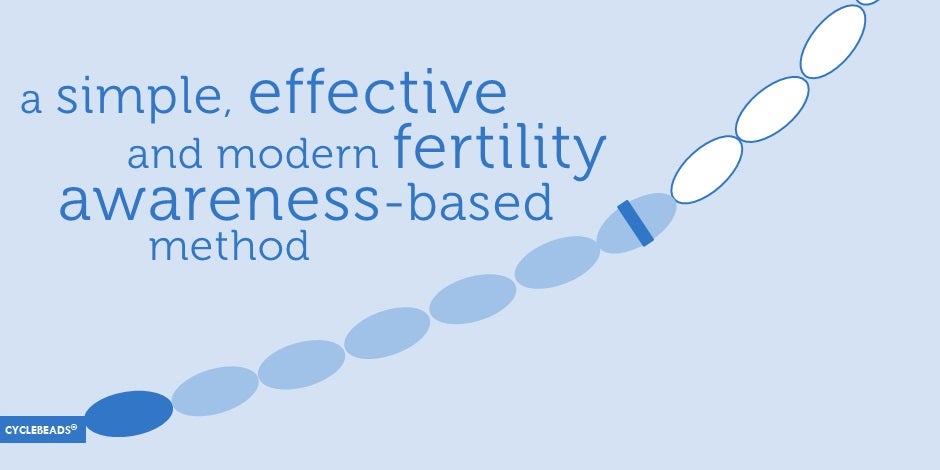 a simple, effective and modern fertility awareness-based method

CYCLEBEADS®